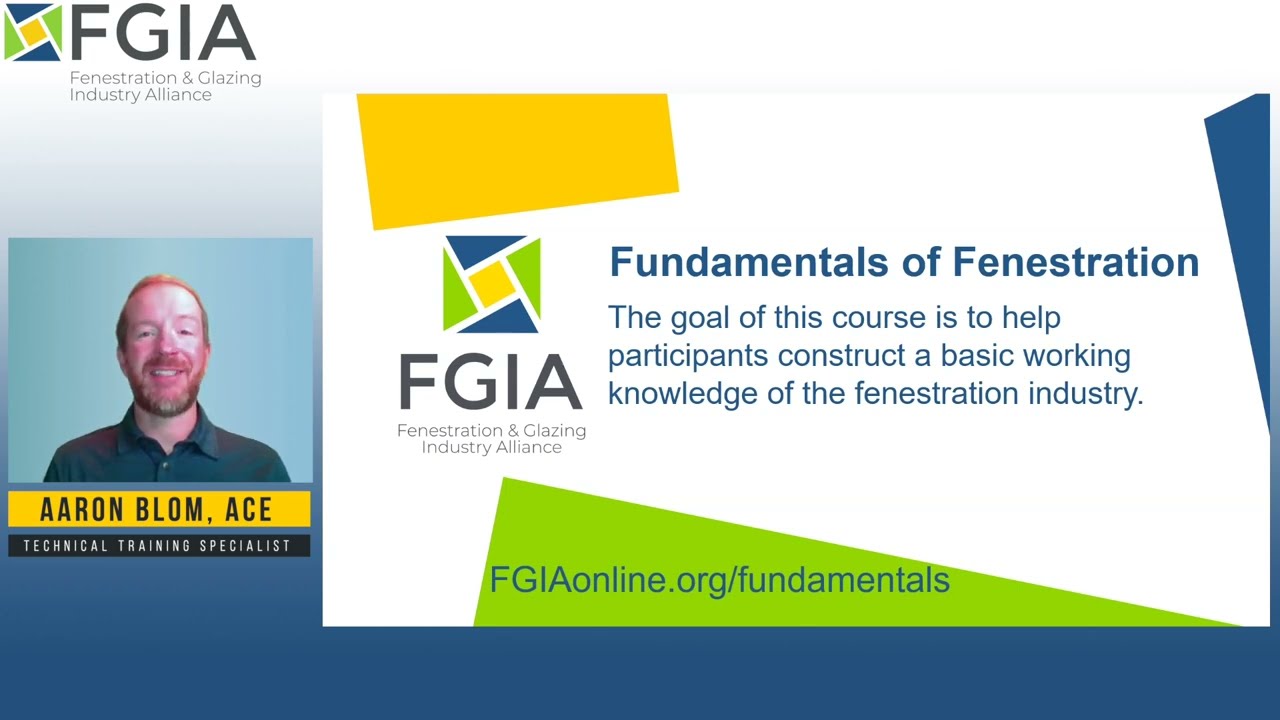 FGIA
Fenestration & Glazing Industry Alliance

AARON BLOM, ACE
TECHNICAL TRAINING SPECIALIST

FGIA
Fenestration & Glazing Industry Alliance

Fundamentals of Fenestration

The goal of this course is to help participants construct a basic working knowledge of the fenestration industry.

FGIAonline.org/fundamentals